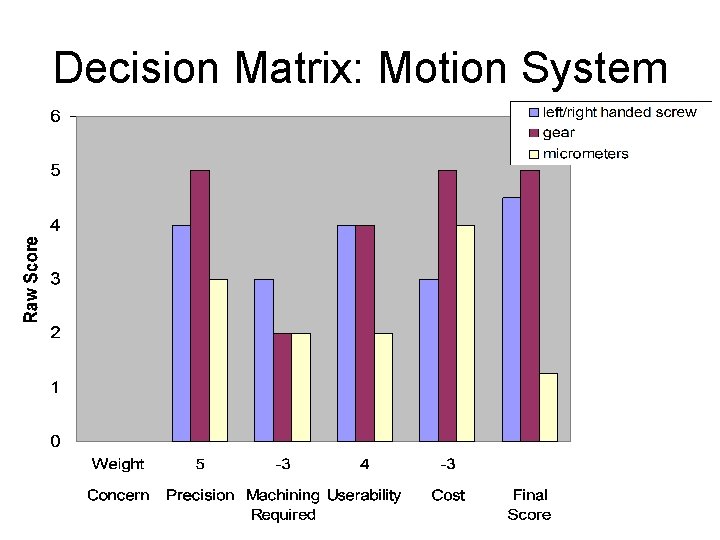 Decision Matrix: Motion System

left/right handed screw
gear
micrometers

Raw Score

6
5
4
3
2
1
0

| Weight | 5 | -3 | 4 | -3 | |
|---|---|---|---|---|---|
| Concern | Precision | Machining Required | Userability | Cost | Final Score |